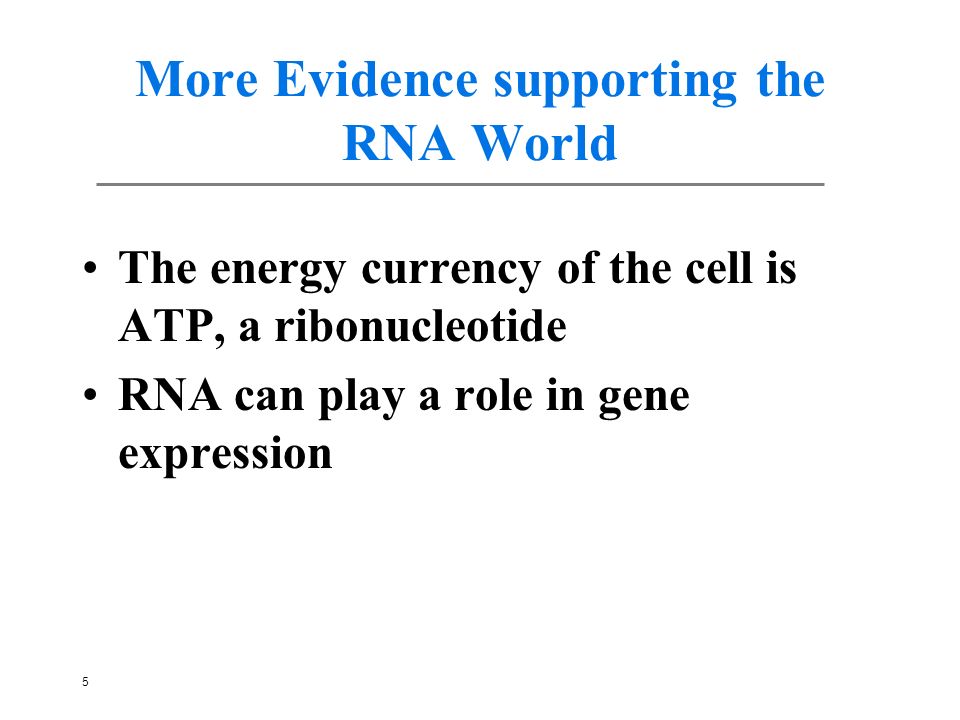 More Evidence supporting the RNA World

• The energy currency of the cell is ATP, a ribonucleotide
• RNA can play a role in gene expression

5